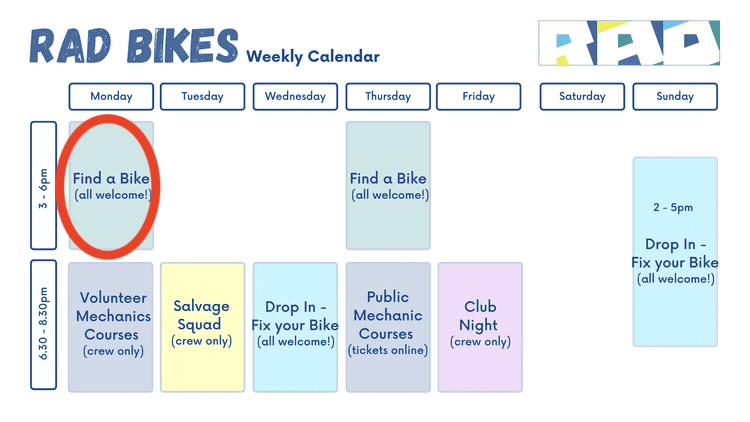 RAD BIKES Weekly Calendar

RAD

| | Monday | Tuesday | Wednesday | Thursday | Friday | Saturday | Sunday |
|---|---|---|---|---|---|---|---|
| 3 - 6pm | Find a Bike (all welcome!) | | | Find a Bike (all welcome!) | | | 2 - 5pm Drop In - Fix your Bike (all welcome!) |
| 6.30 - 8.30pm | Volunteer Mechanics Courses (crew only) | Salvage Squad (crew only) | Drop In - Fix your Bike (all welcome!) | Public Mechanic Courses (tickets online) | Club Night (crew only) | | |